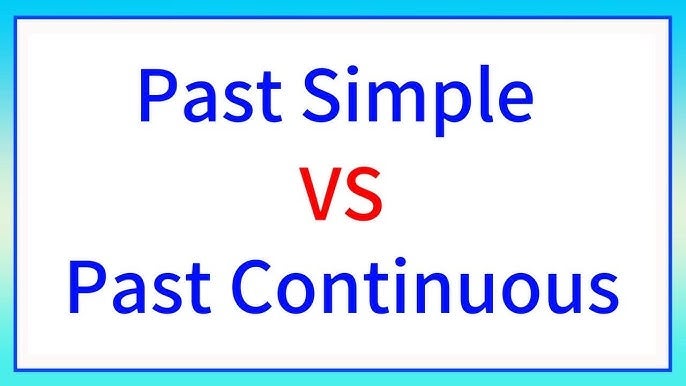 Past Simple
VS
Past Continuous